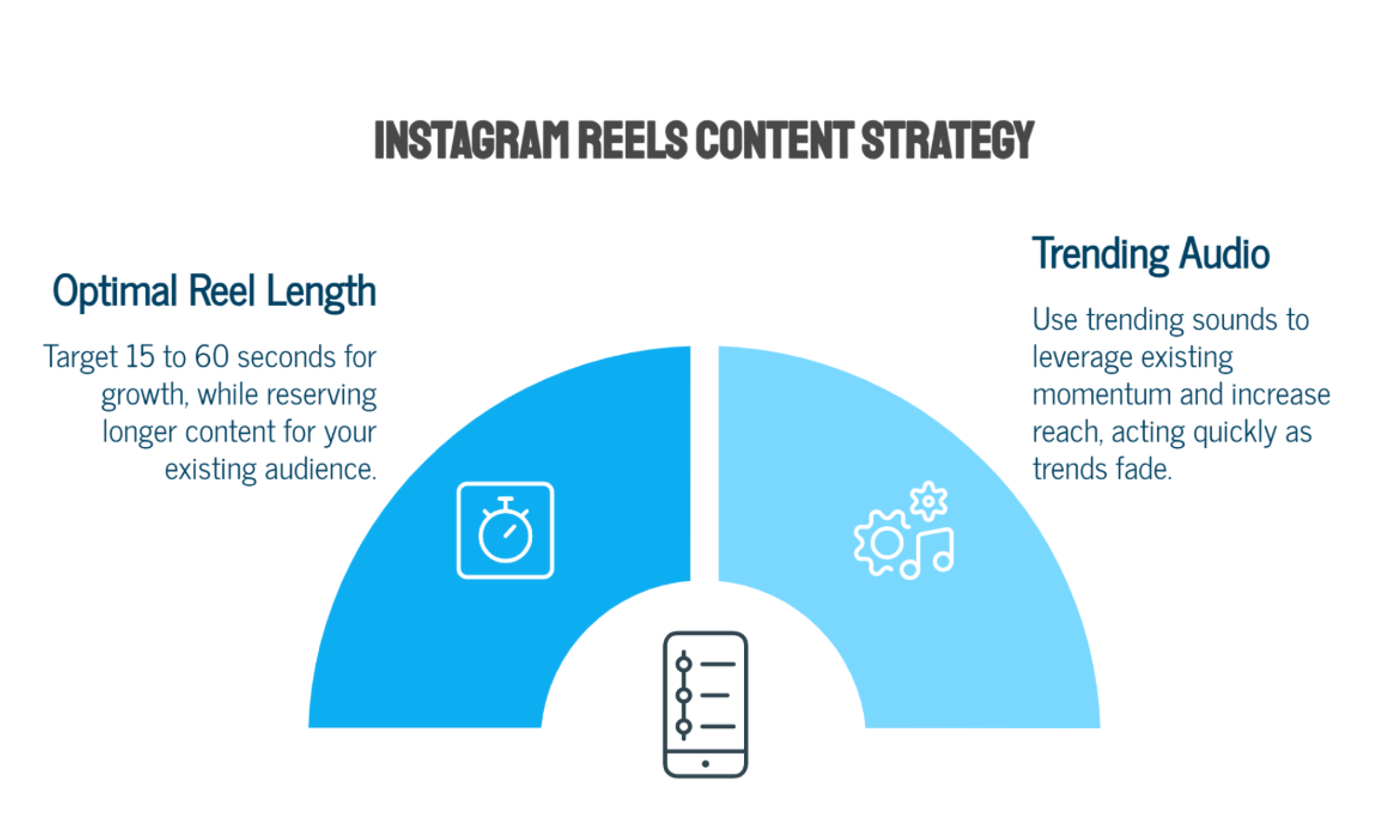 INSTAGRAM REELS CONTENT STRATEGY

Optimal Reel Length

Target 15 to 60 seconds for growth, while reserving longer content for your existing audience.

Trending Audio

Use trending sounds to leverage existing momentum and increase reach, acting quickly as trends fade.